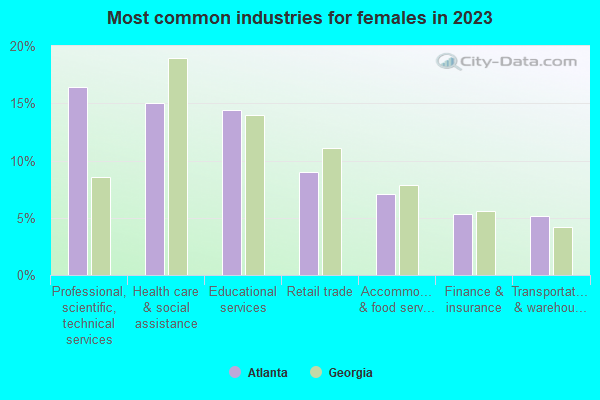 Most common industries for females in 2023

City-Data.com

20%
15%
10%
5%
0%

Professional, scientific, technical services
Health care & social assistance
Educational services
Retail trade
Accommo… & food serv…
Finance & insurance
Transportat… & warehou…

Atlanta
Georgia